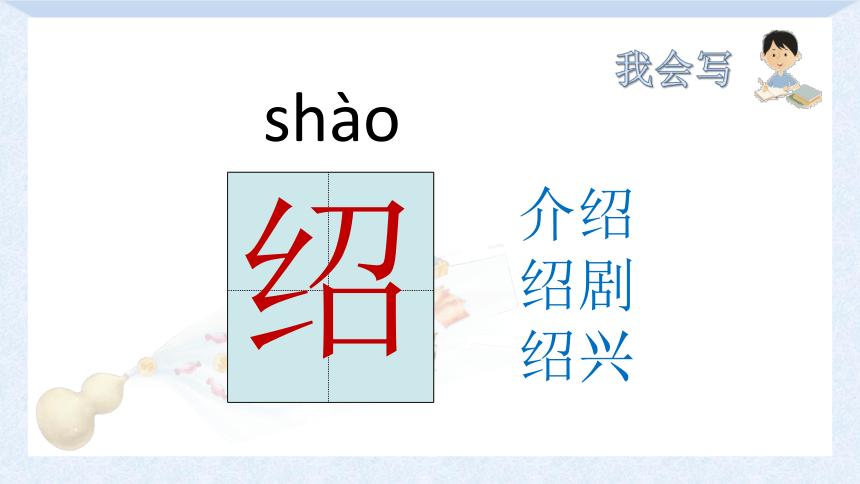 我会写

shào

绍

介绍
绍剧
绍兴